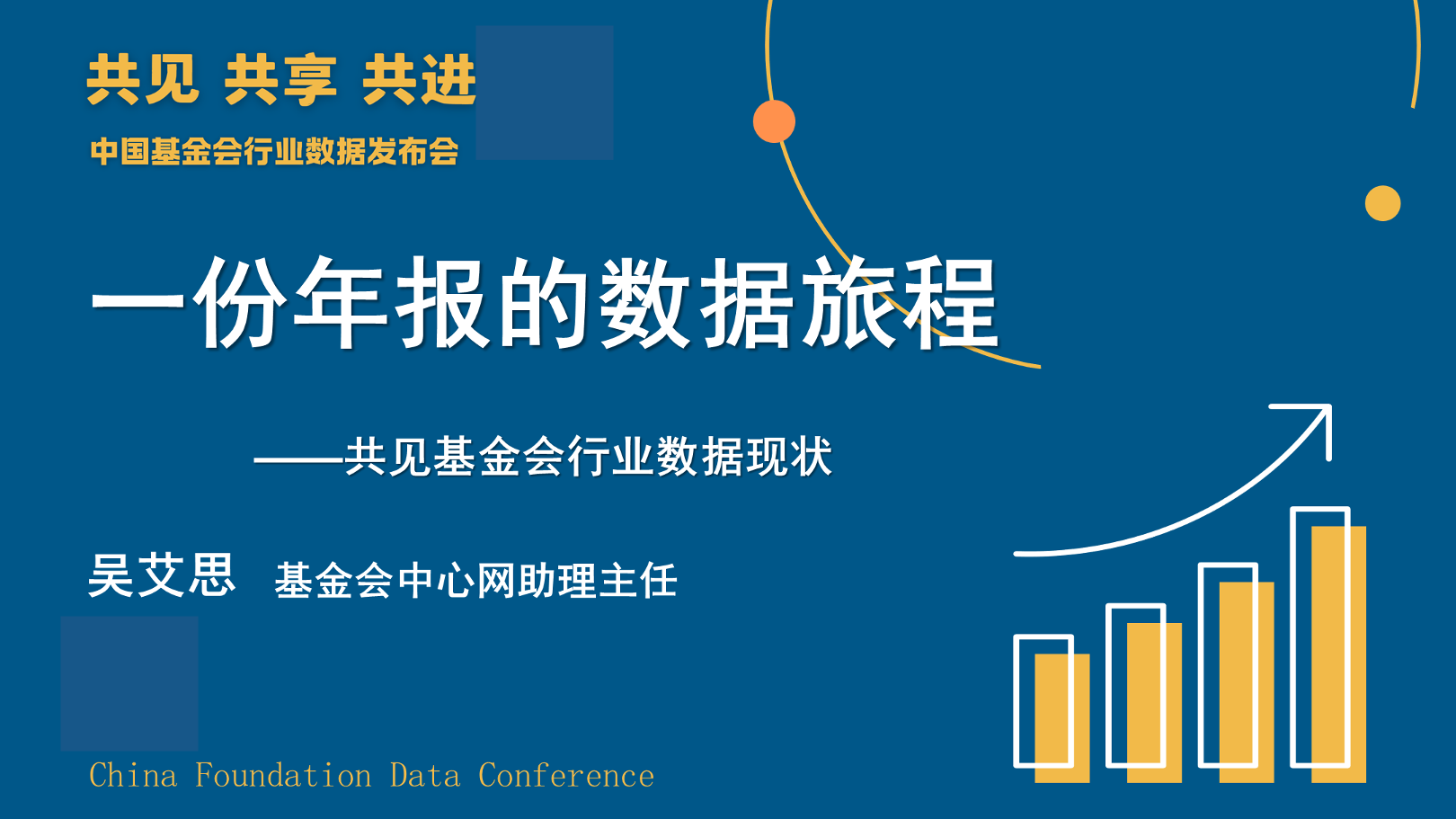 共见 共享 共进

中国基金会行业数据发布会

一份年报的数据旅程

——共见基金会行业数据现状

吴艾思 基金会中心网助理主任

China Foundation Data Conference